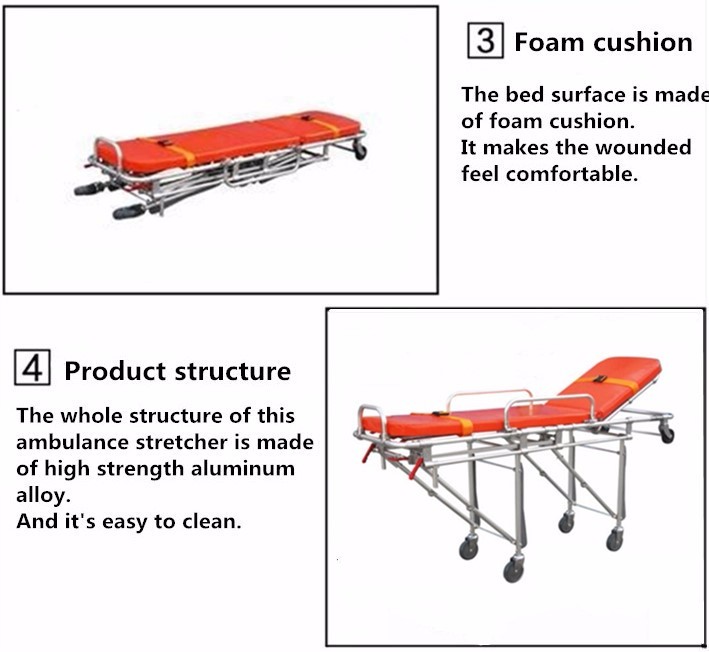 3 Foam cushion

The bed surface is made of foam cushion.
It makes the wounded feel comfortable.

4 Product structure

The whole structure of this ambulance stretcher is made of high strength aluminum alloy.
And it's easy to clean.